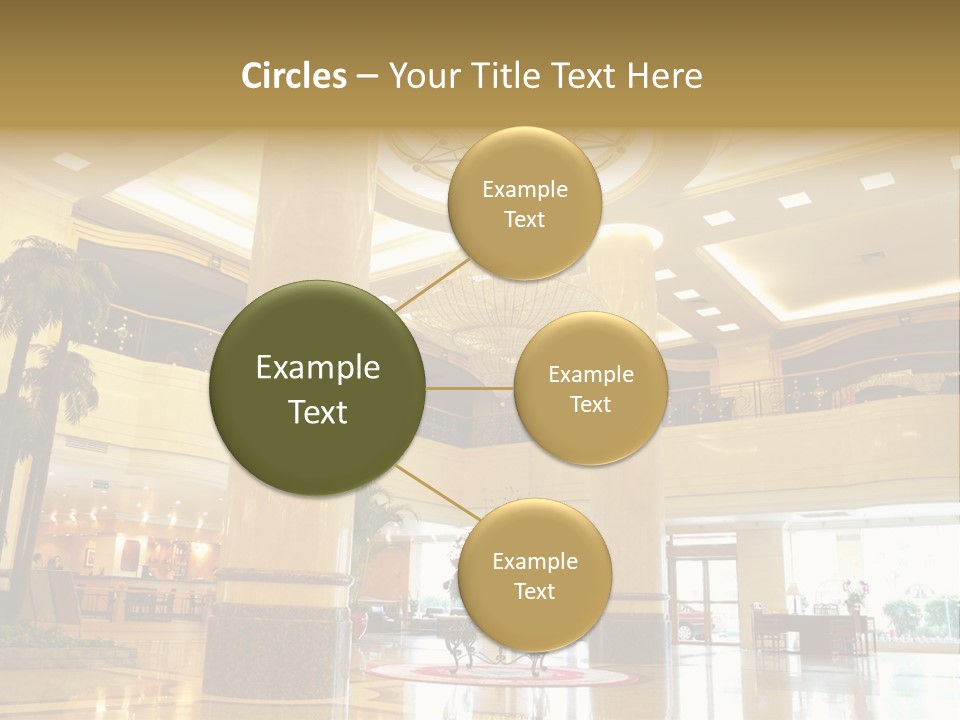 Circles – Your Title Text Here

Example Text

Example Text

Example Text

Example Text